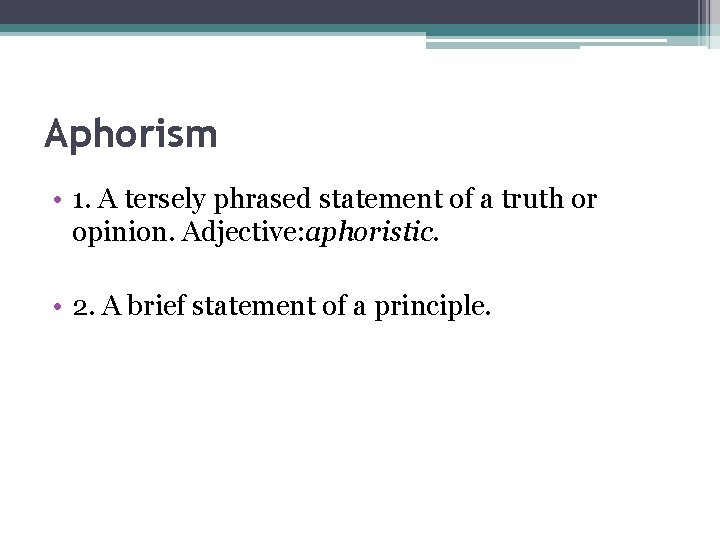 Aphorism

• 1. A tersely phrased statement of a truth or opinion. Adjective:aphoristic.

• 2. A brief statement of a principle.